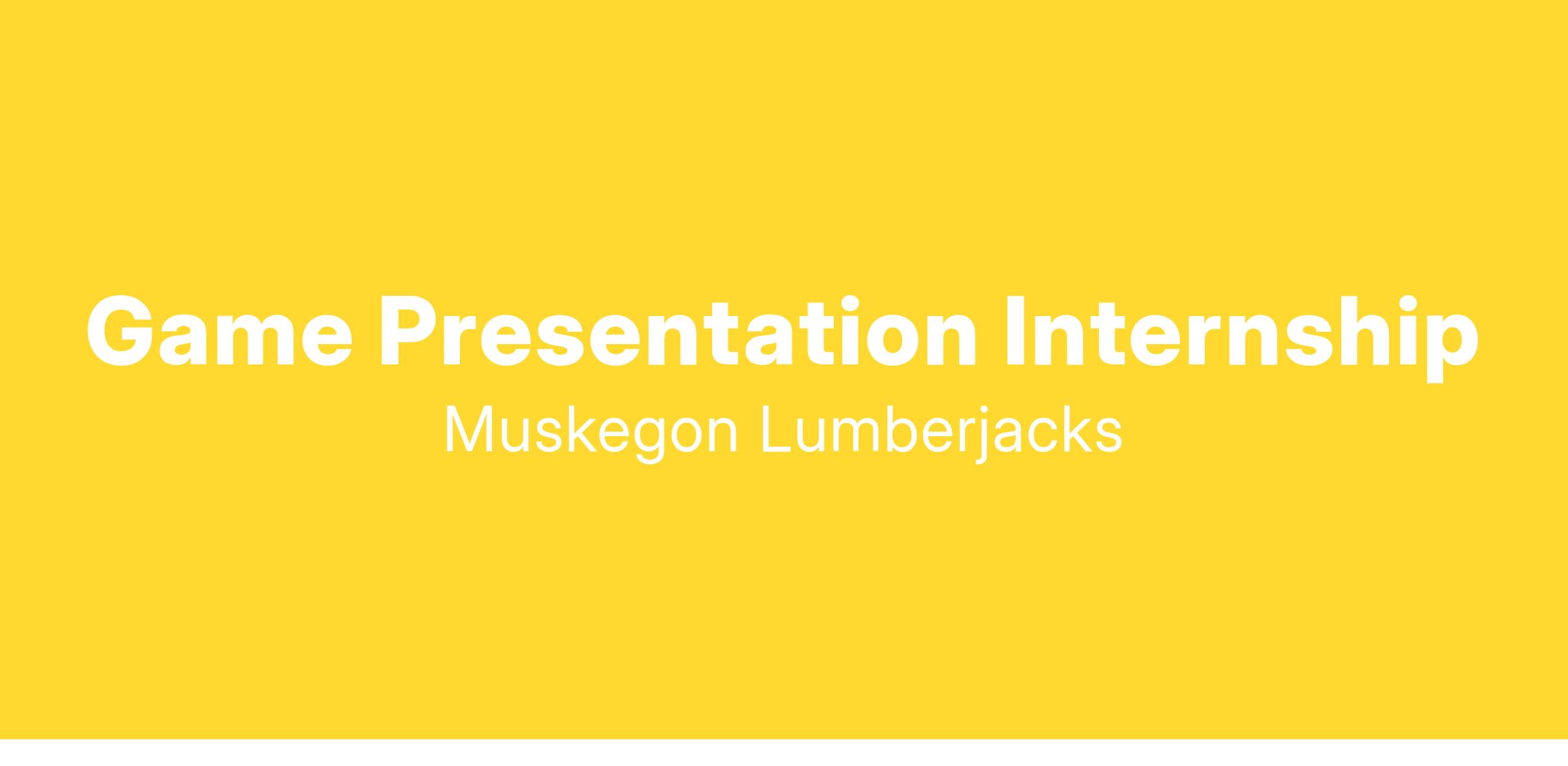 Game Presentation Internship
Muskegon Lumberjacks